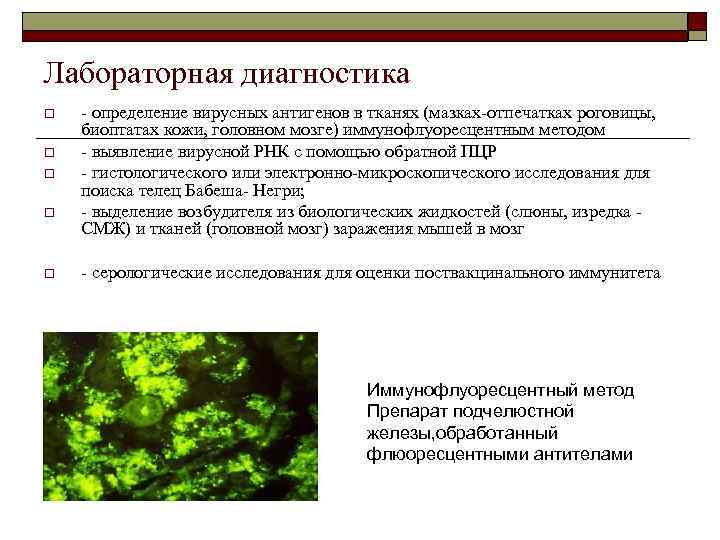 Лабораторная диагностика

- определение вирусных антигенов в тканях (мазках-отпечатках роговицы, биоптатах кожи, головном мозге) иммунофлуоресцентным методом

- выявление вирусной РНК с помощью обратной ПЦР

- гистологического или электронно-микроскопического исследования для поиска телец Бабеша- Негри;

- выделение возбудителя из биологических жидкостей (слюны, изредка - СМЖ) и тканей (головной мозг) заражения мышей в мозг

- серологические исследования для оценки поствакцинального иммунитета

Иммунофлуоресцентный метод Препарат подчелюстной железы,обработанный флюоресцентными антителами